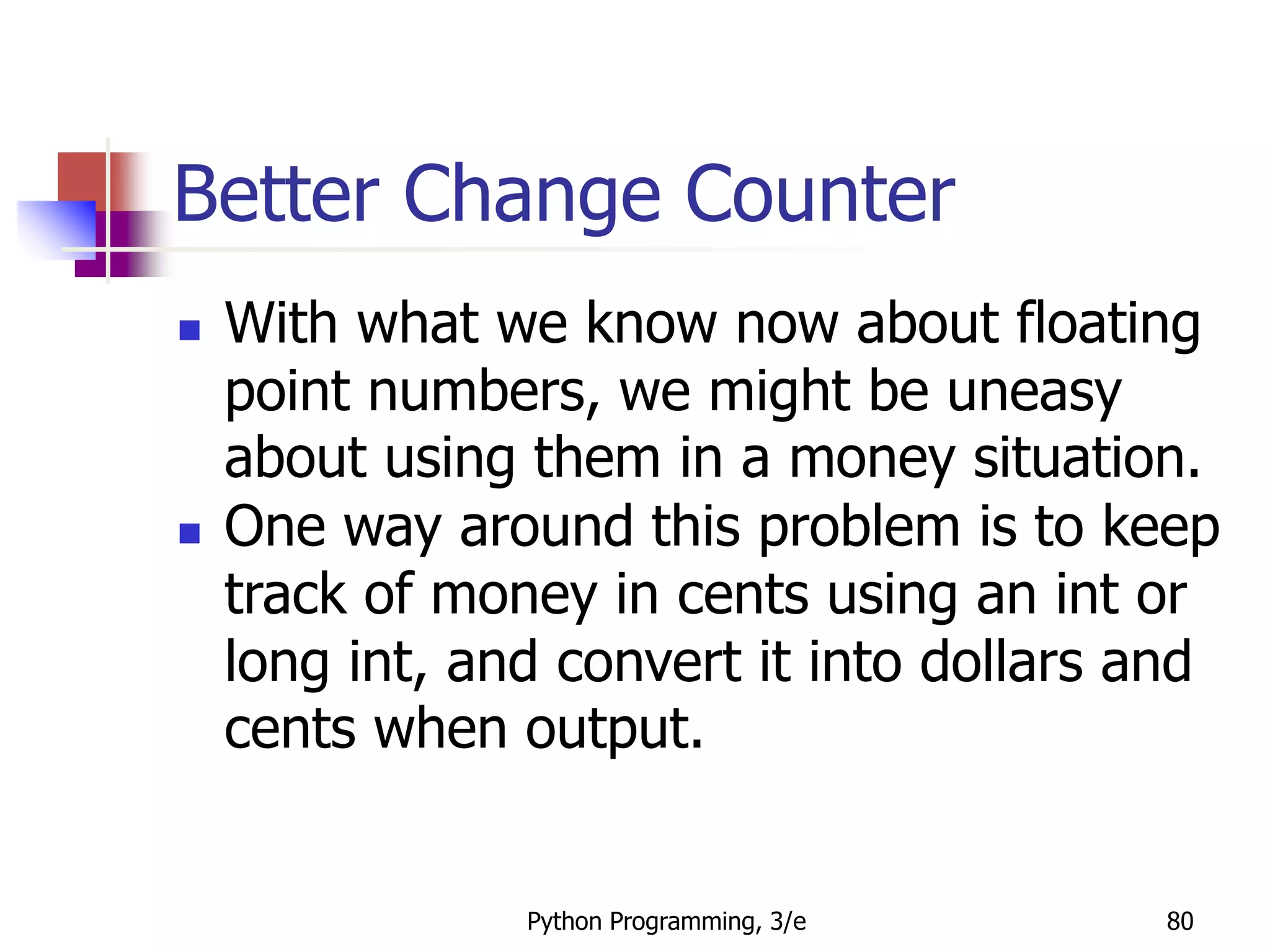 Better Change Counter

With what we know now about floating point numbers, we might be uneasy about using them in a money situation.

One way around this problem is to keep track of money in cents using an int or long int, and convert it into dollars and cents when output.

Python Programming, 3/e

80